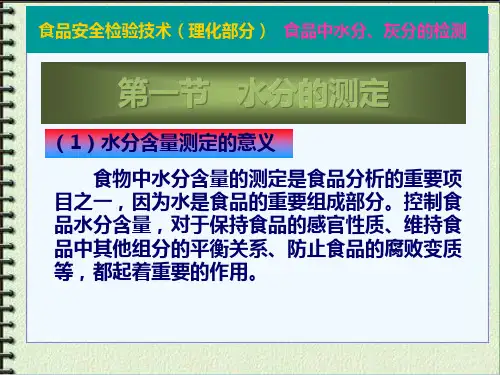 食品安全检验技术（理化部分） 食品中水分、灰分的检测

第一节 水分的测定

（1）水分含量测定的意义

食物中水分含量的测定是食品分析的重要项目之一，因为水是食品的重要组成部分。控制食品水分含量，对于保持食品的感官性质、维持食品中其他组分的平衡关系、防止食品的腐败变质等，都起着重要的作用。